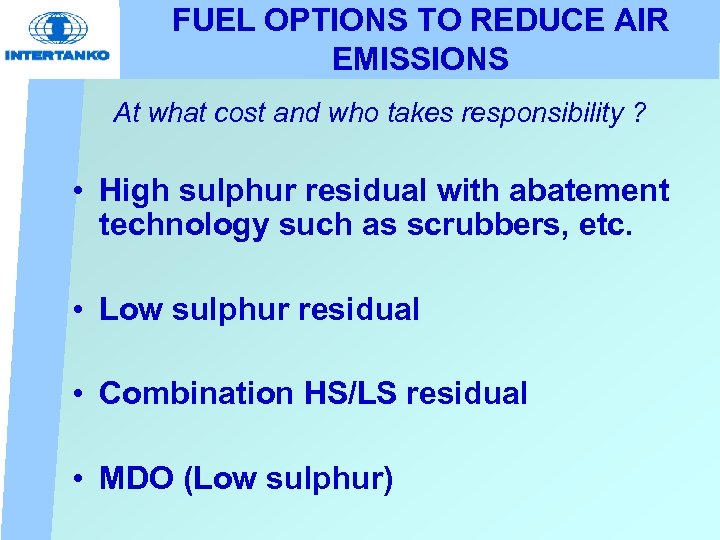 INTERTANKO

FUEL OPTIONS TO REDUCE AIR EMISSIONS

At what cost and who takes responsibility ?

• High sulphur residual with abatement technology such as scrubbers, etc.

• Low sulphur residual

• Combination HS/LS residual

• MDO (Low sulphur)